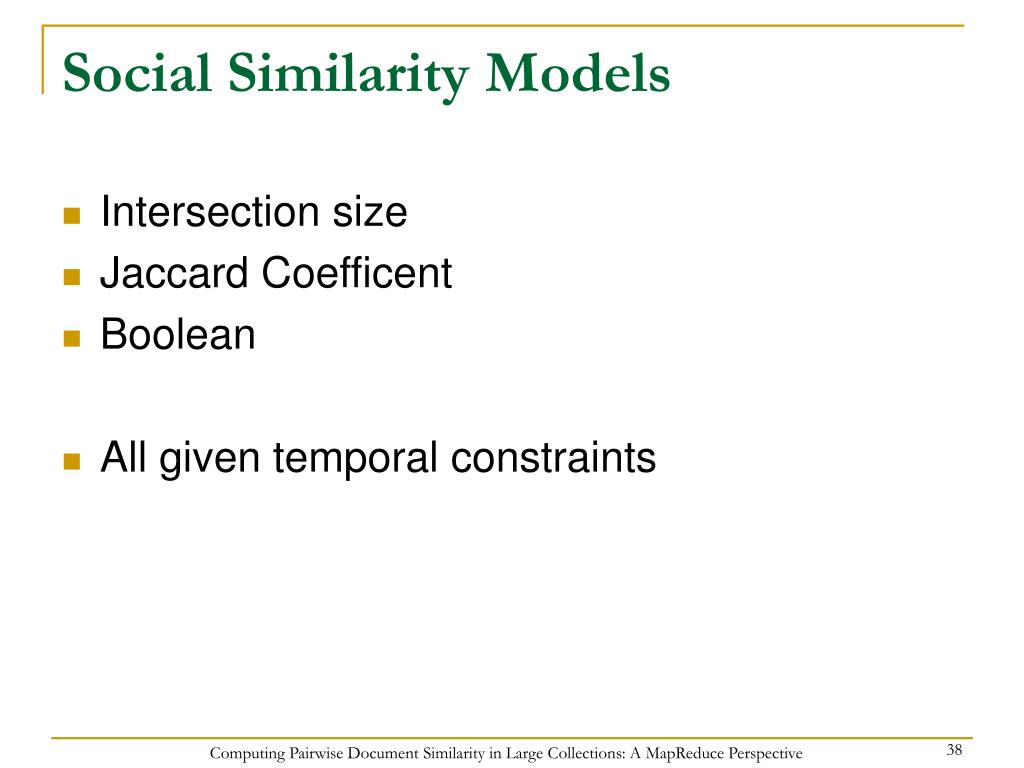 Social Similarity Models

Intersection size
Jaccard Coefficent
Boolean

All given temporal constraints

Computing Pairwise Document Similarity in Large Collections: A MapReduce Perspective

38